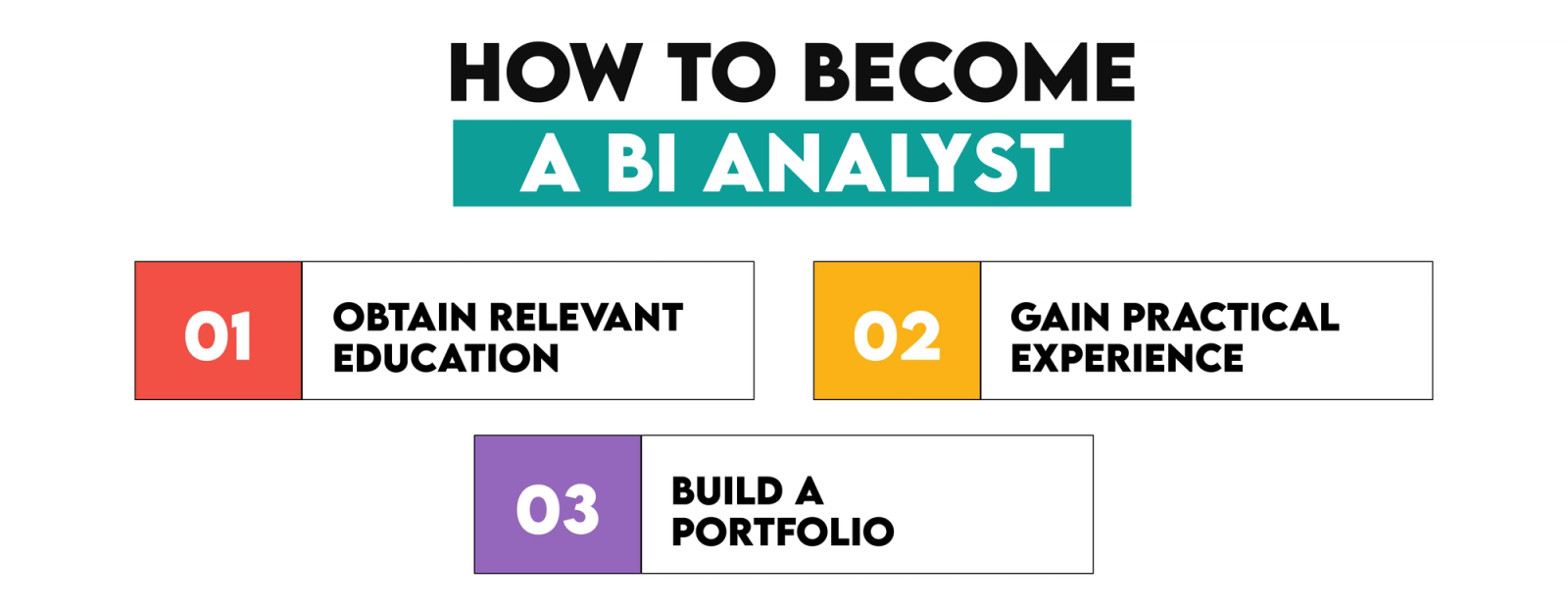 HOW TO BECOME
A BI ANALYST

01
OBTAIN RELEVANT EDUCATION

02
GAIN PRACTICAL EXPERIENCE

03
BUILD A PORTFOLIO